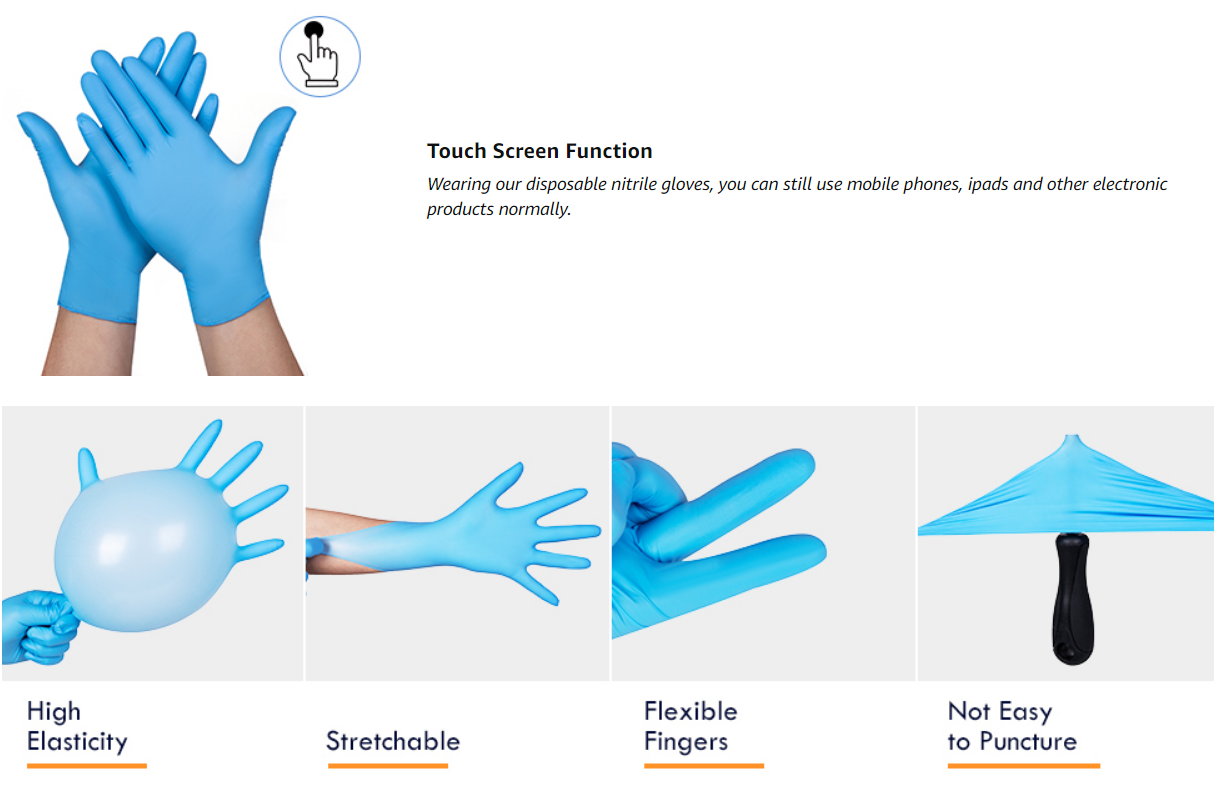 Touch Screen Function

Wearing our disposable nitrile gloves, you can still use mobile phones, ipads and other electronic products normally.

High Elasticity

Stretchable

Flexible Fingers

Not Easy to Puncture